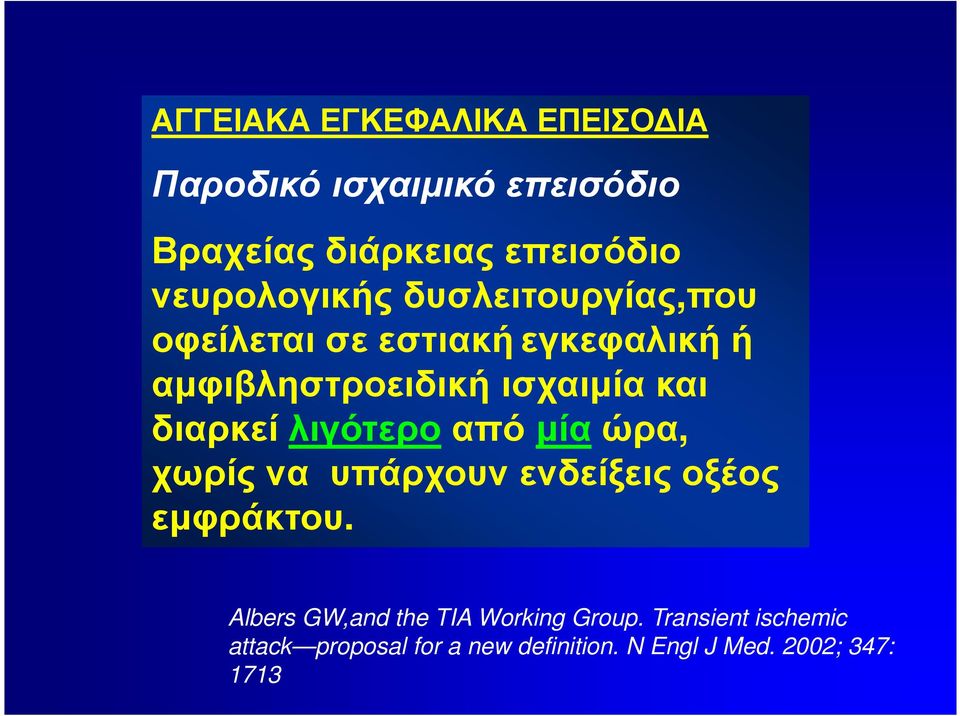 ΑΓΓΕΙΑΚΑ ΕΓΚΕΦΑΛΙΚΑ ΕΠΕΙΣΟΔΙΑ

Παροδικό ισχαιμικό επεισόδιο

Βραχείας διάρκειας επεισόδιο νευρολογικής δυσλειτουργίας,που οφείλεται σε εστιακή εγκεφαλική ή αμφιβληστροειδική ισχαιμία και διαρκεί λιγότερο από μία ώρα, χωρίς να υπάρχουν ενδείξεις οξέος εμφράκτου.

Albers GW,and the TIA Working Group. Transient ischemic attack—proposal for a new definition. N Engl J Med. 2002; 347: 1713